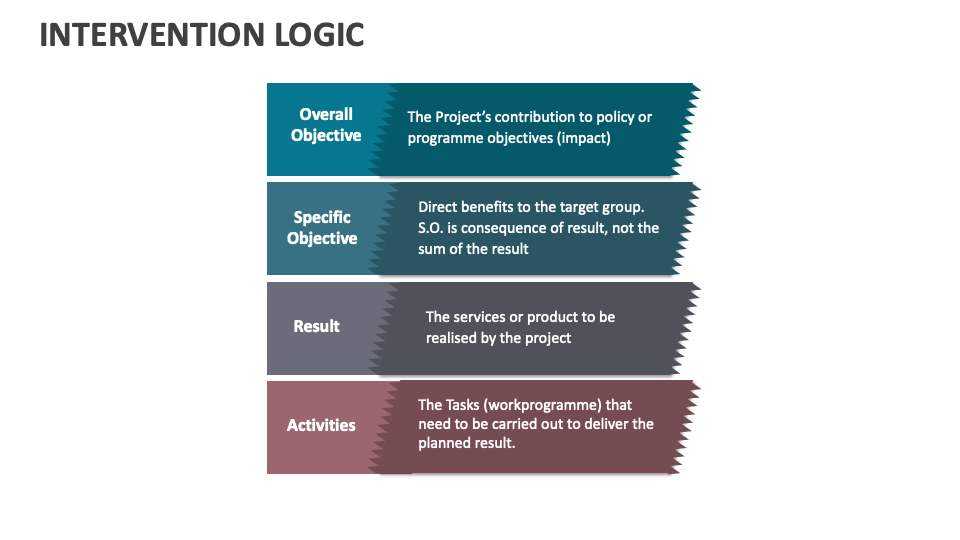 INTERVENTION LOGIC

Overall Objective

The Project's contribution to policy or programme objectives (impact)

Specific Objective

Direct benefits to the target group. S.O. is consequence of result, not the sum of the result

Result

The services or product to be realised by the project

Activities

The Tasks (workprogramme) that need to be carried out to deliver the planned result.